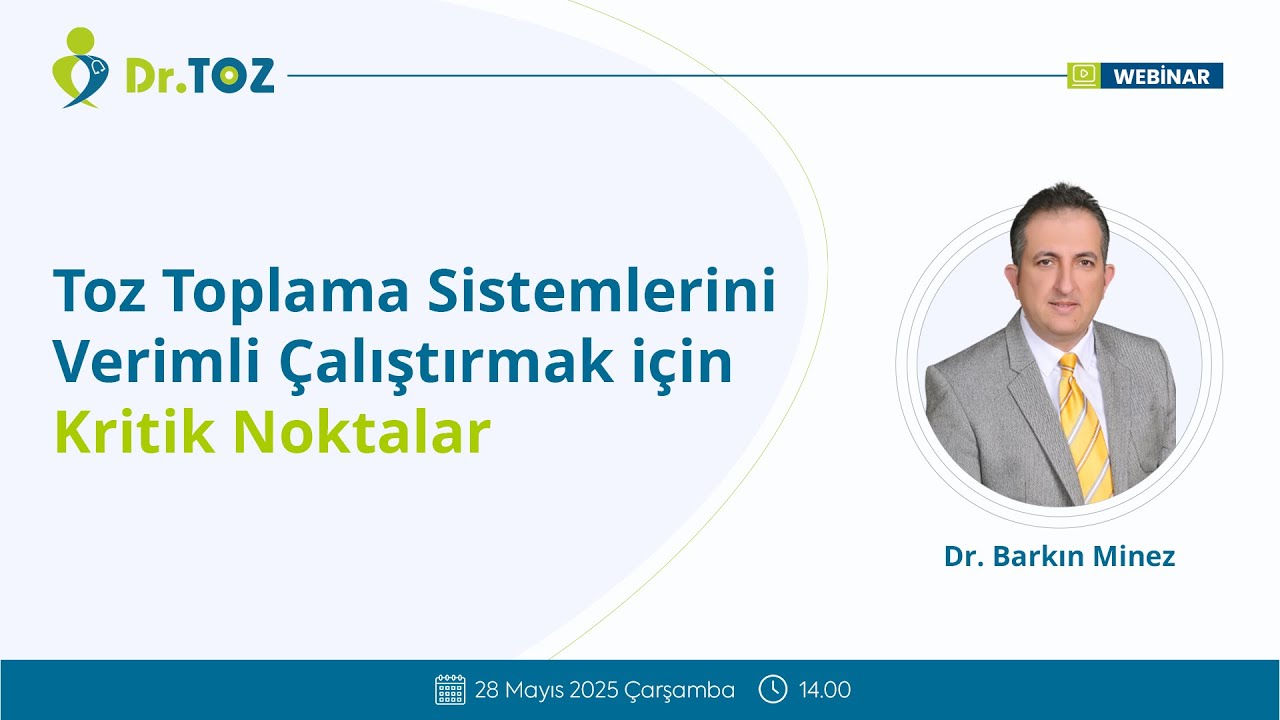 Dr.TOZ

WEBİNAR

Toz Toplama Sistemlerini Verimli Çalıştırmak için Kritik Noktalar

Dr. Barkın Minez

28 Mayıs 2025 Çarşamba 14.00